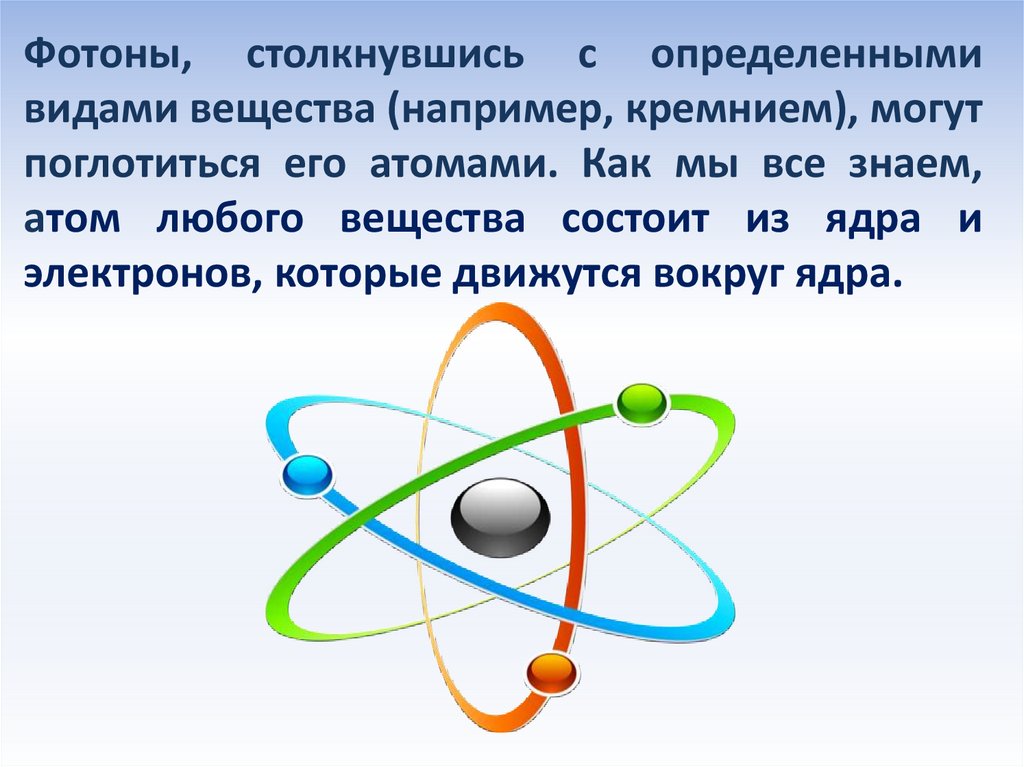 Фотоны, столкнувшись с определенными видами вещества (например, кремнием), могут поглотиться его атомами. Как мы все знаем, атом любого вещества состоит из ядра и электронов, которые движутся вокруг ядра.